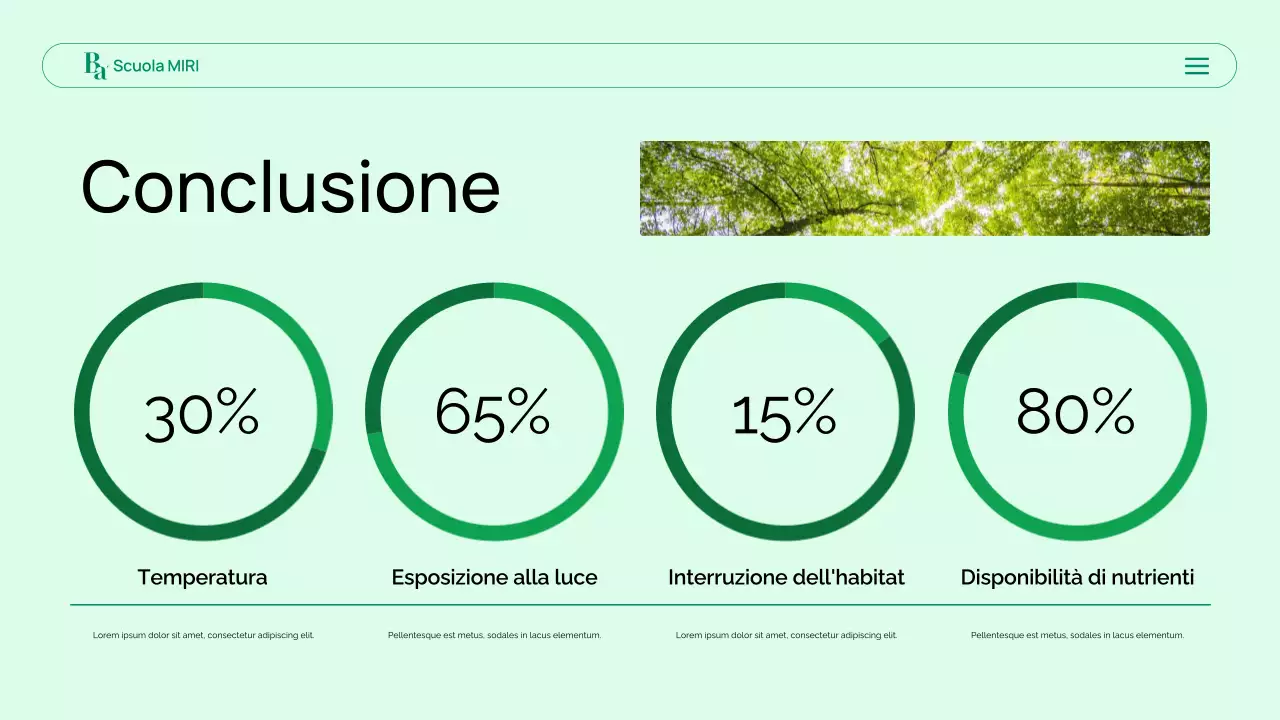 Ba Scuola MIRI

Conclusione

30%

65%

15%

80%

Temperatura

Esposizione alla luce

Interruzione dell'habitat

Disponibilità di nutrienti

Lorem ipsum dolor sit amet, consectetur adipiscing elit.

Pellentesque est metus, sodales in lacus elementum.

Lorem ipsum dolor sit amet, consectetur adipiscing elit.

Pellentesque est metus, sodales in lacus elementum.